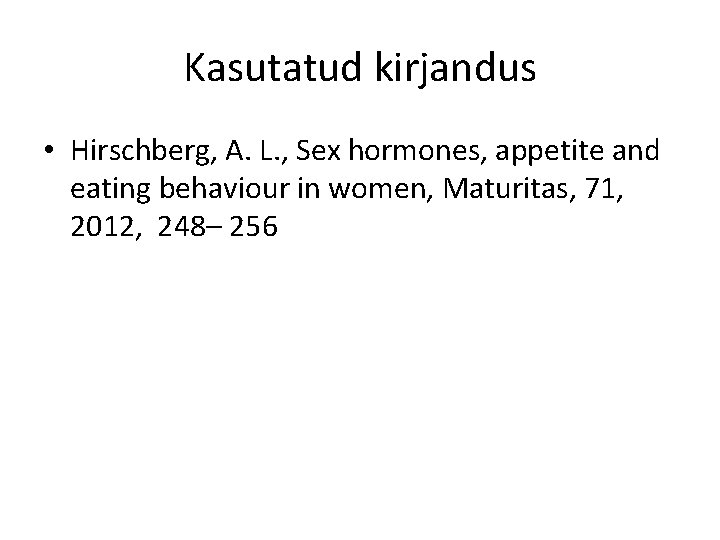 Kasutatud kirjandus

• Hirschberg, A. L., Sex hormones, appetite and eating behaviour in women, Maturitas, 71, 2012, 248– 256